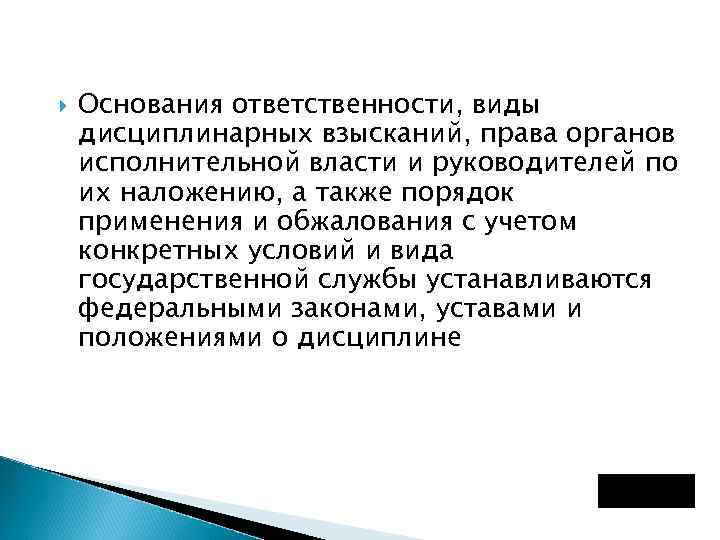 Основания ответственности, виды дисциплинарных взысканий, права органов исполнительной власти и руководителей по их наложению, а также порядок применения и обжалования с учетом конкретных условий и вида государственной службы устанавливаются федеральными законами, уставами и положениями о дисциплине